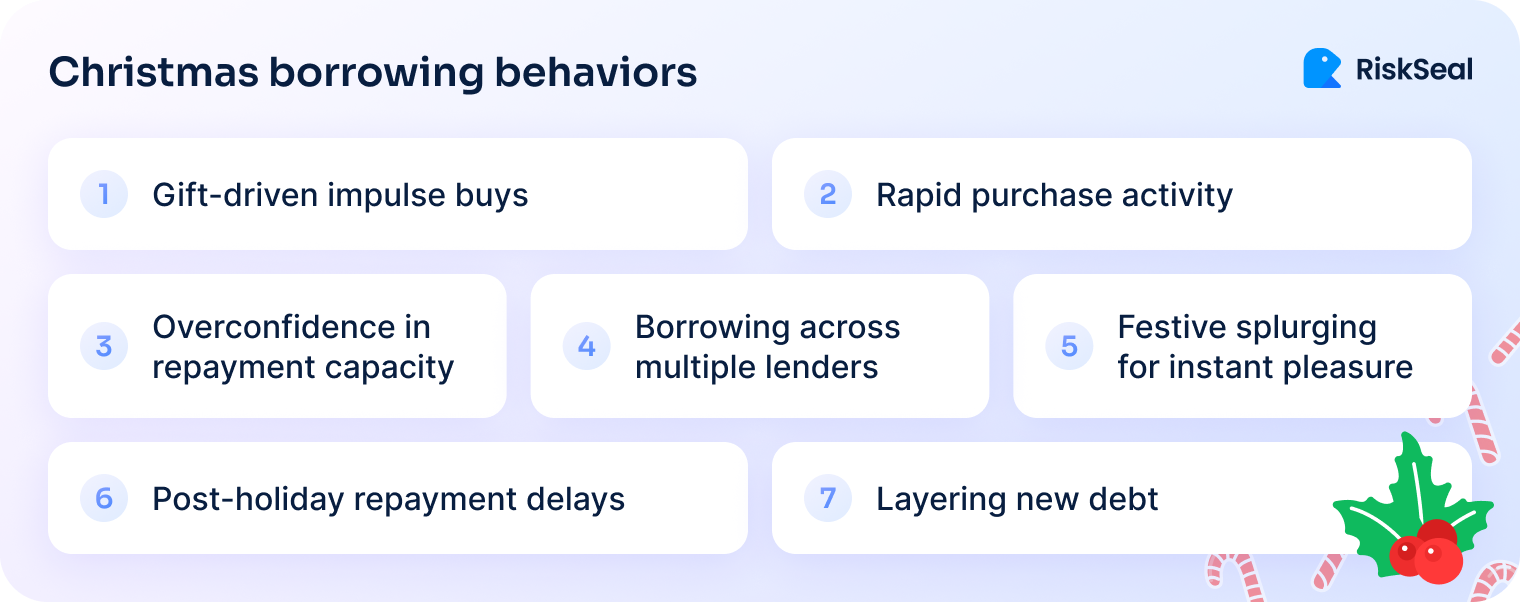 Christmas borrowing behaviors

RiskSeal

1 Gift-driven impulse buys

2 Rapid purchase activity

3 Overconfidence in repayment capacity

4 Borrowing across multiple lenders

5 Festive splurging for instant pleasure

6 Post-holiday repayment delays

7 Layering new debt